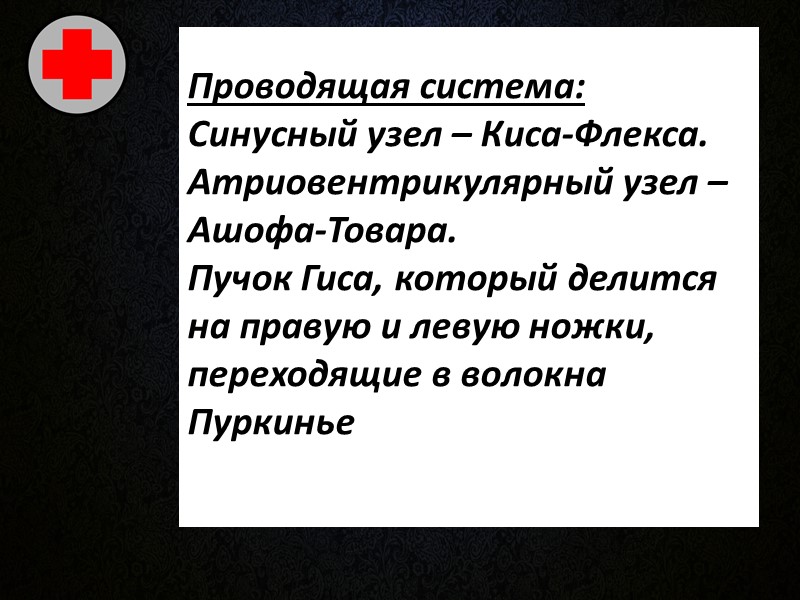 Проводящая система:
Синусный узел – Киса-Флекса.
Атриовентрикулярный узел – Ашофа-Товара.
Пучок Гиса, который делится на правую и левую ножки, переходящие в волокна Пуркинье